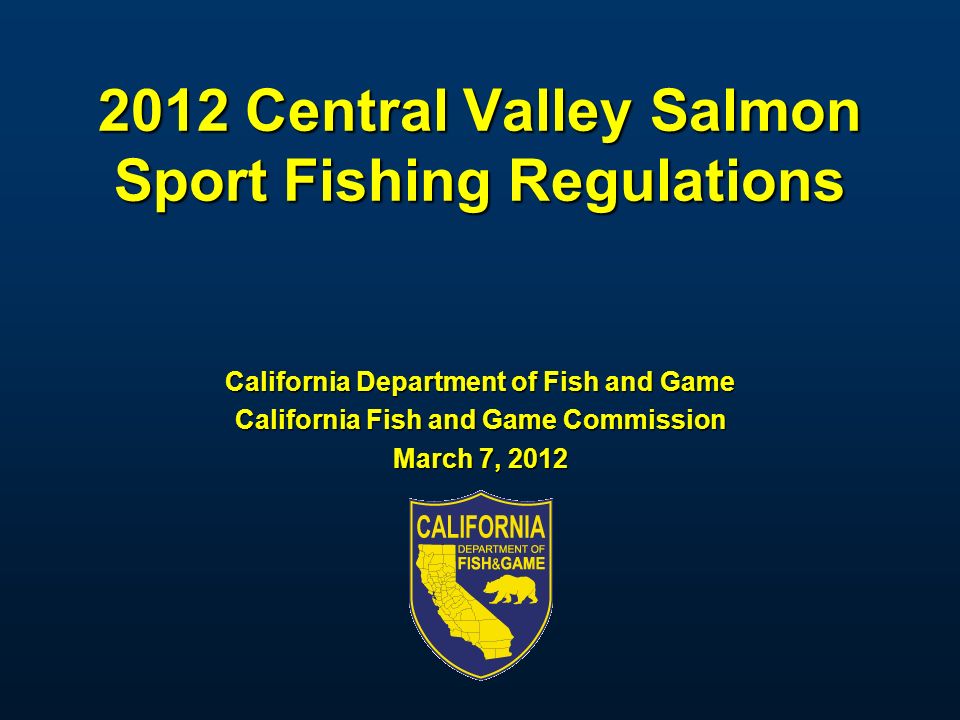 2012 Central Valley Salmon Sport Fishing Regulations

California Department of Fish and Game
California Fish and Game Commission
March 7, 2012

CALIFORNIA
DEPARTMENT OF
FISH&GAME